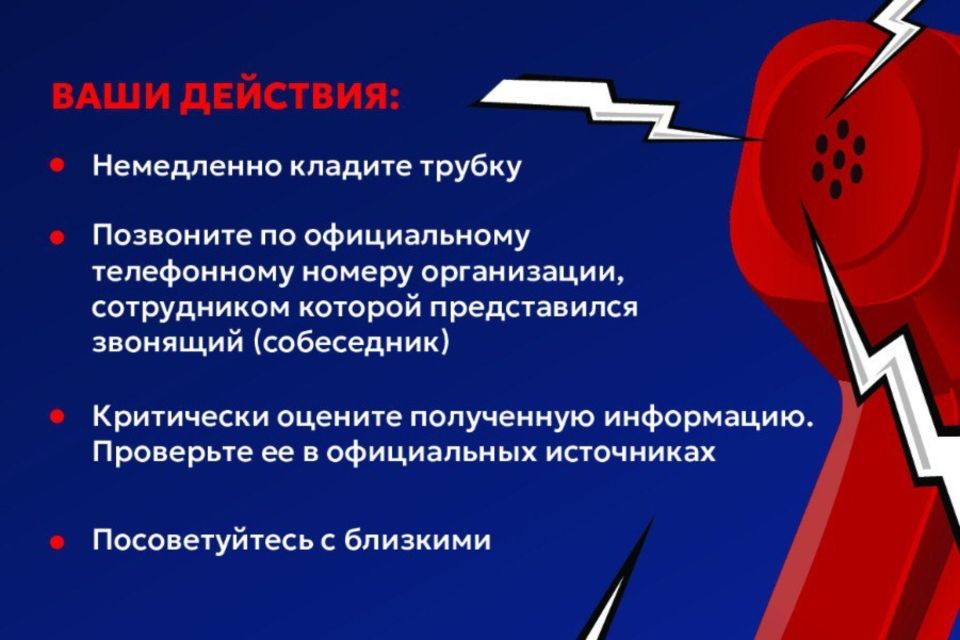 ВАШИ ДЕЙСТВИЯ:

• Немедленно кладите трубку

• Позвоните по официальному телефонному номеру организации, сотрудником которой представился звонящий (собеседник)

• Критически оцените полученную информацию. Проверьте ее в официальных источниках

• Посоветуйтесь с близкими